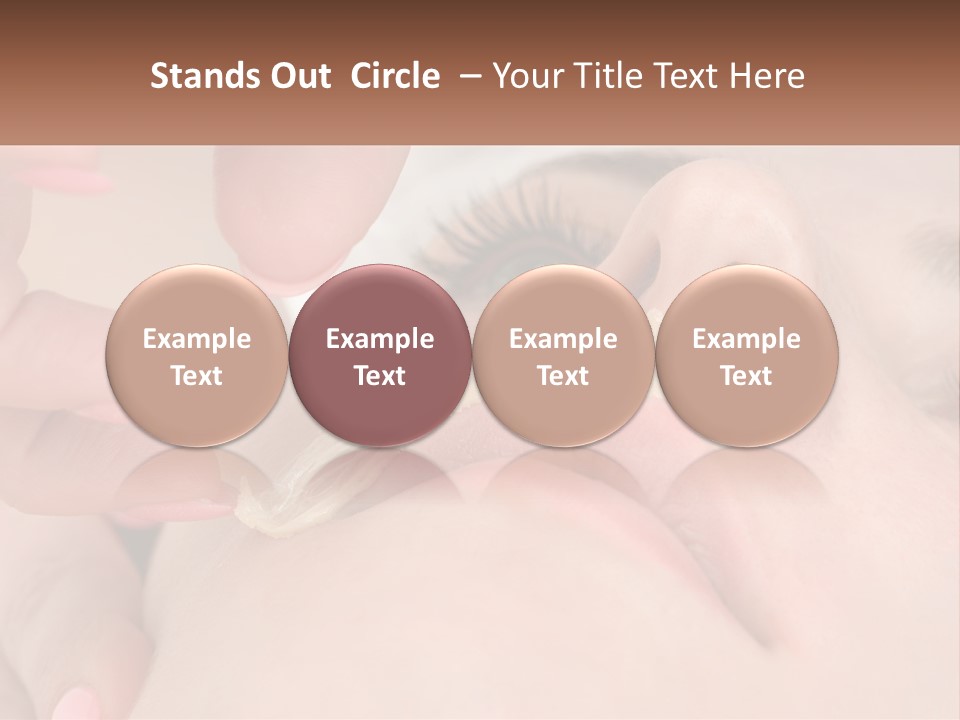 Stands Out Circle – Your Title Text Here

Example Text

Example Text

Example Text

Example Text